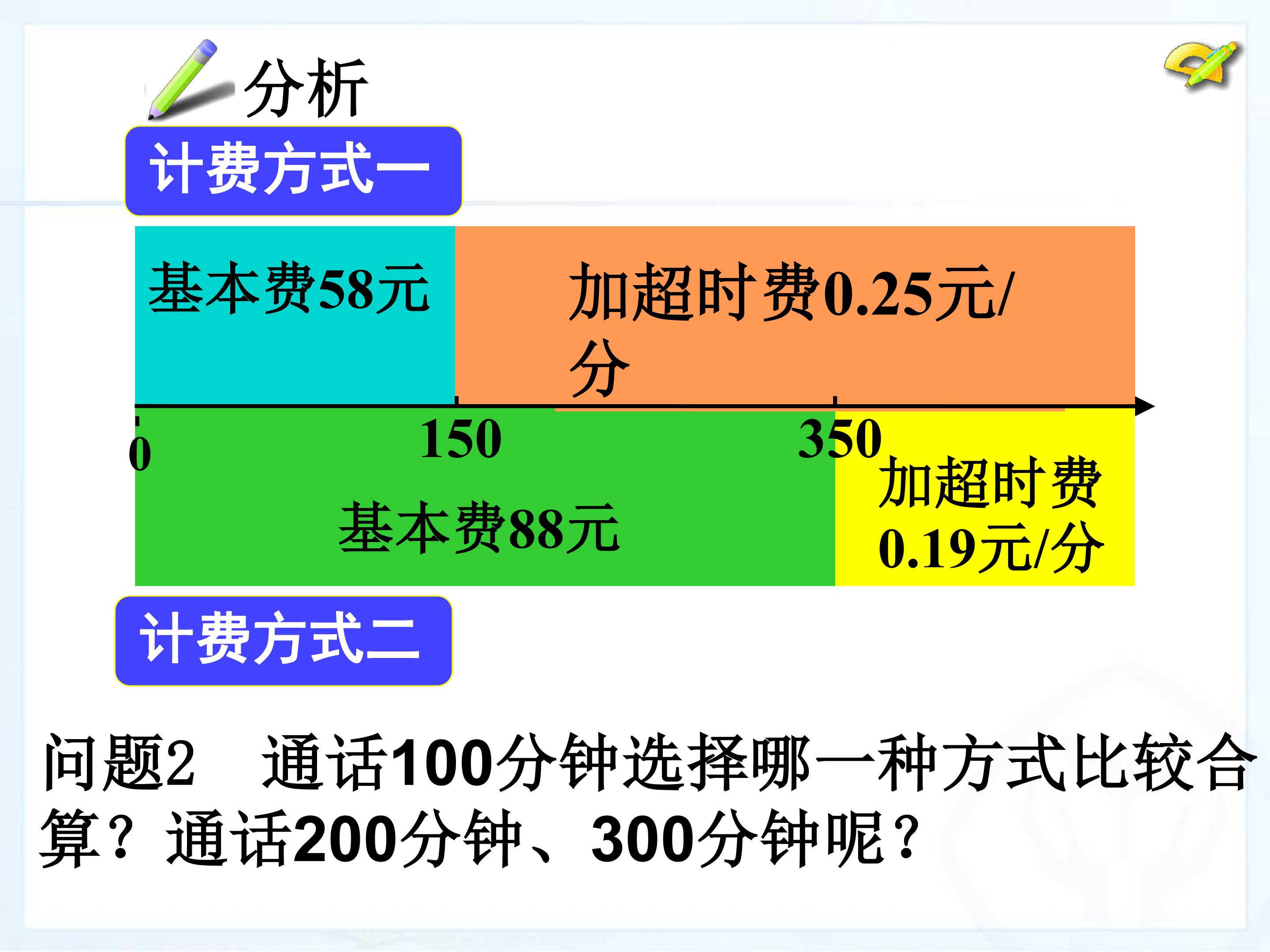 分析

计费方式一

基本费58元

加超时费0.25元/分

0

150

350

基本费88元

加超时费0.19元/分

计费方式二

问题2　通话100分钟选择哪一种方式比较合算？通话200分钟、300分钟呢？